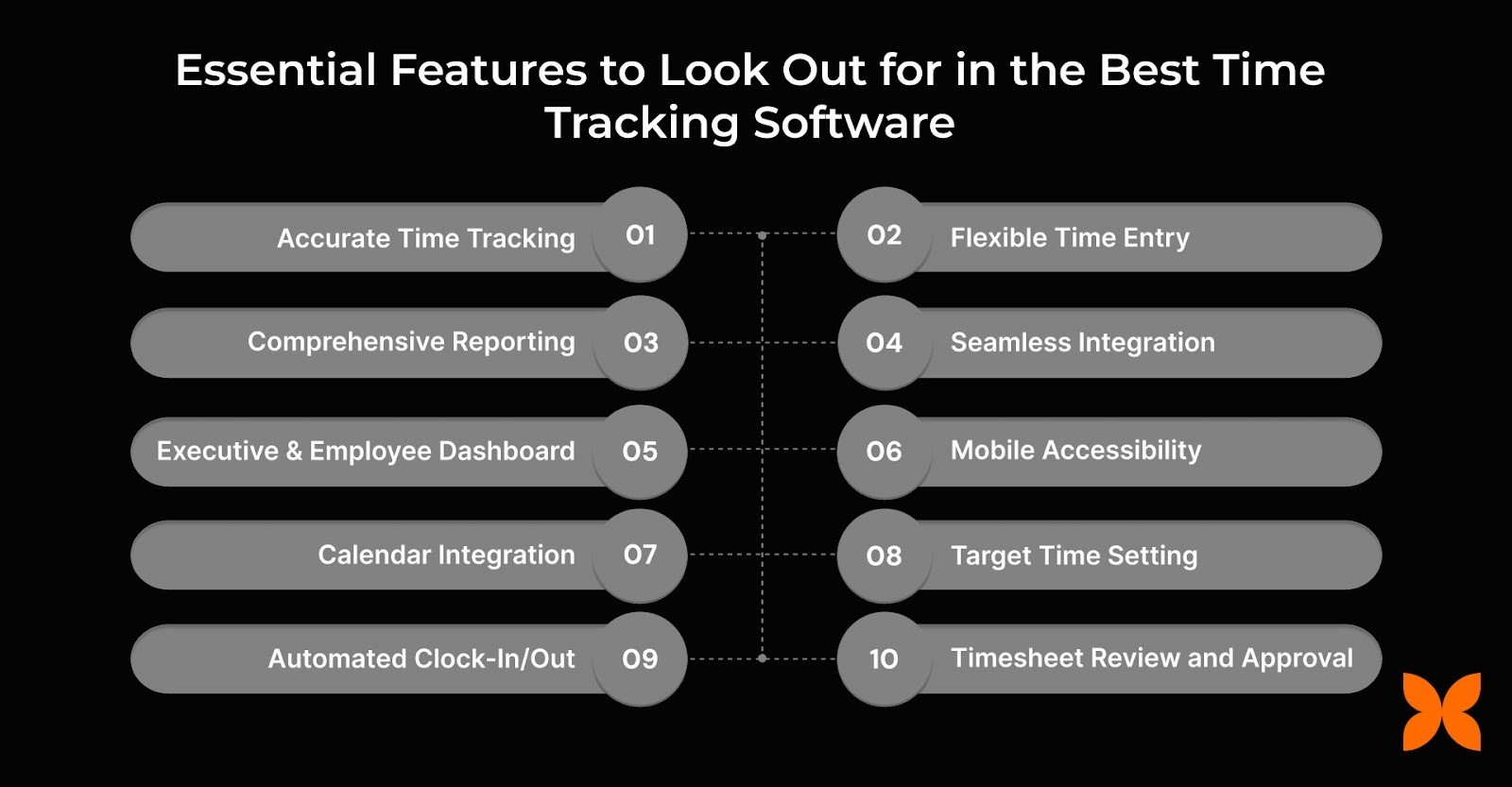 Essential Features to Look Out for in the Best Time Tracking Software

Accurate Time Tracking 01

02 Flexible Time Entry

Comprehensive Reporting 03

04 Seamless Integration

Executive & Employee Dashboard 05

06 Mobile Accessibility

Calendar Integration 07

08 Target Time Setting

Automated Clock-In/Out 09

10 Timesheet Review and Approval